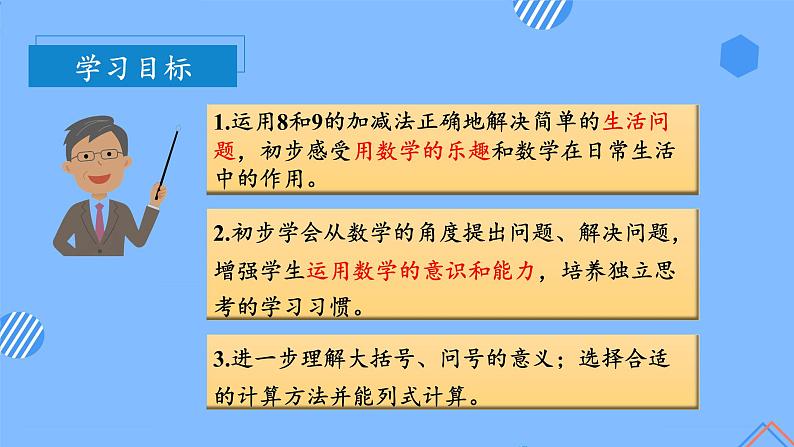 学习目标

1.运用8和9的加减法正确地解决简单的生活问题，初步感受用数学的乐趣和数学在日常生活中的作用。

2.初步学会从数学的角度提出问题、解决问题，增强学生运用数学的意识和能力，培养独立思考的学习习惯。

3.进一步理解大括号、问号的意义；选择合适的计算方法并能列式计算。